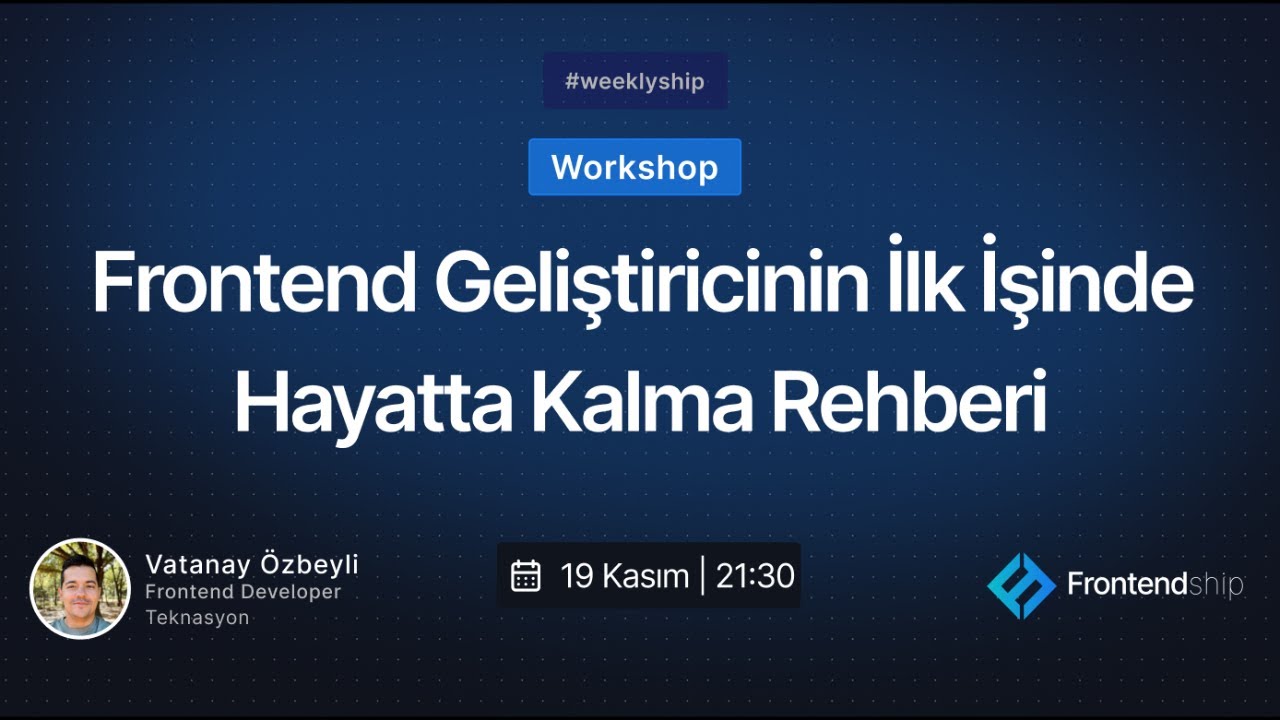 #weeklyship

Workshop

Frontend Geliştiricinin İlk İşinde Hayatta Kalma Rehberi

Vatanay Özbeyli
Frontend Developer
Teknasyon

19 Kasım | 21:30

Frontendship